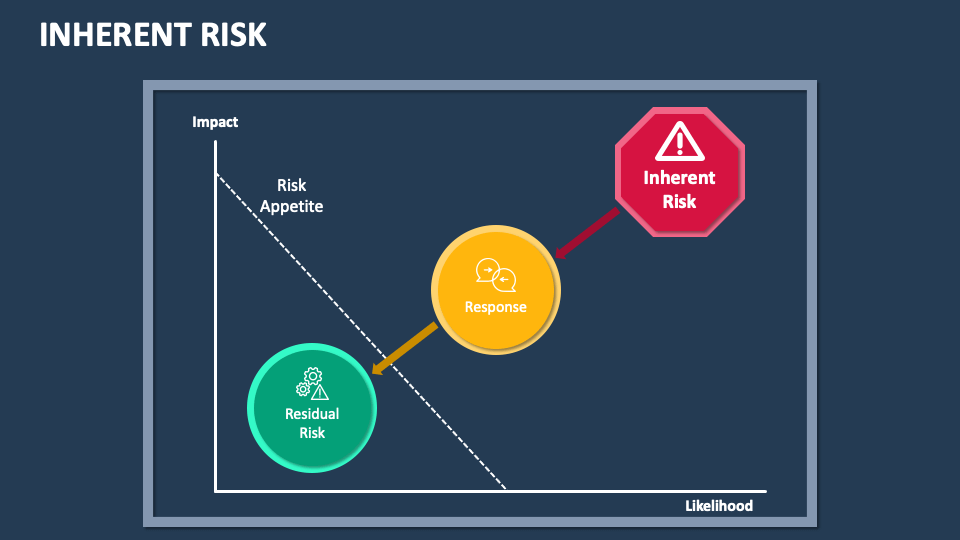 INHERENT RISK

Impact

Risk Appetite

Inherent Risk

Response

Residual Risk

Likelihood